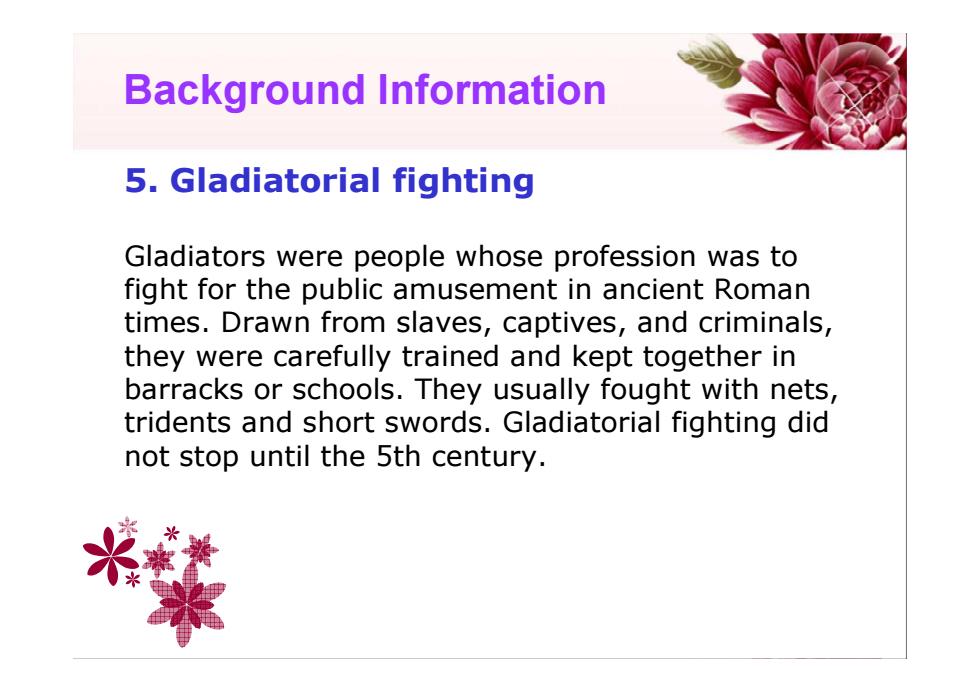 Background Information

5. Gladiatorial fighting

Gladiators were people whose profession was to fight for the public amusement in ancient Roman times. Drawn from slaves, captives, and criminals, they were carefully trained and kept together in barracks or schools. They usually fought with nets, tridents and short swords. Gladiatorial fighting did not stop until the 5th century.